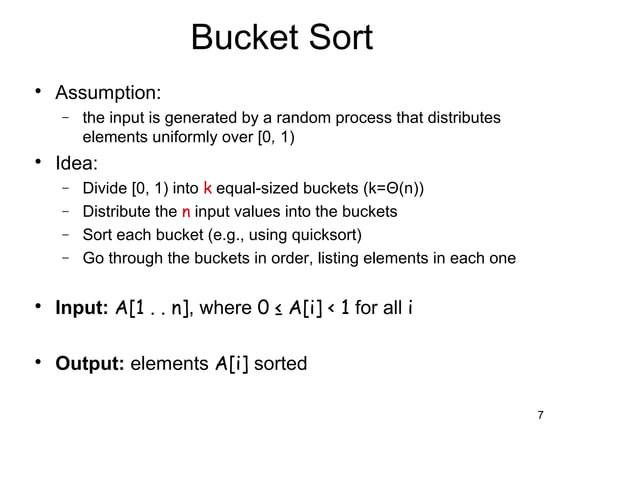 Bucket Sort

• Assumption:
– the input is generated by a random process that distributes elements uniformly over [0, 1)

• Idea:
– Divide [0, 1) into k equal-sized buckets (k=Θ(n))
– Distribute the n input values into the buckets
– Sort each bucket (e.g., using quicksort)
– Go through the buckets in order, listing elements in each one

• Input: A[1 . . n], where 0 ≤ A[i] < 1 for all i

• Output: elements A[i] sorted

7